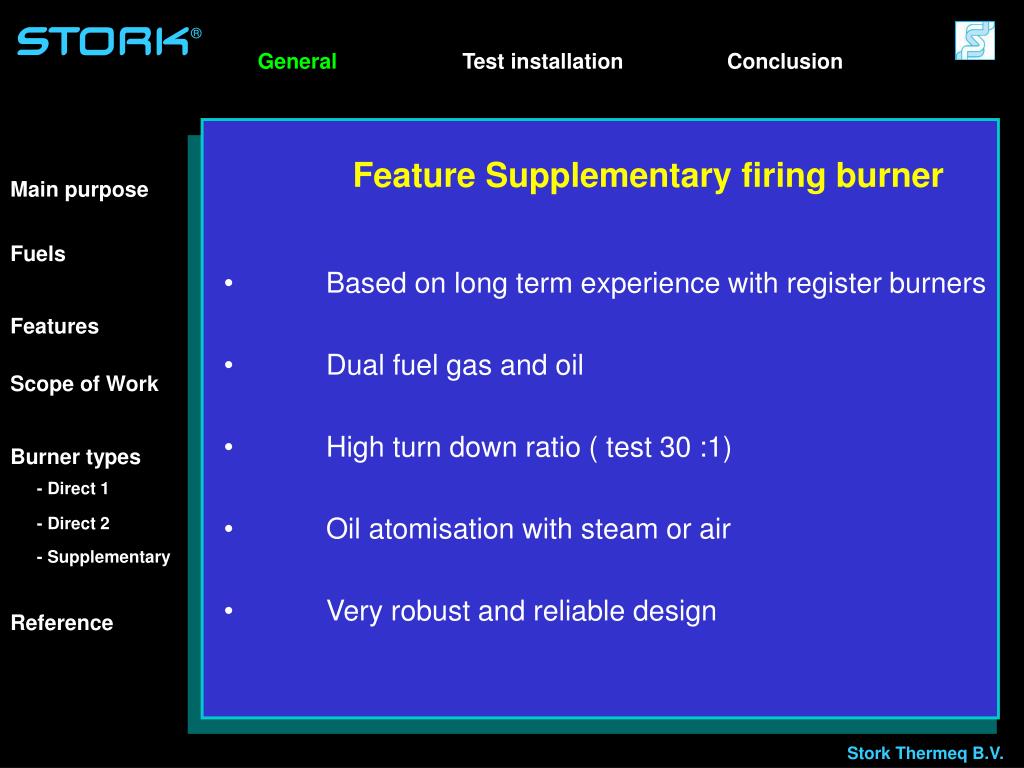 STORK®

General Test installation Conclusion

Main purpose

Fuels

Features

Scope of Work

Burner types

- Direct 1

- Direct 2

- Supplementary

Reference

Feature Supplementary firing burner

• Based on long term experience with register burners

• Dual fuel gas and oil

• High turn down ratio ( test 30 :1)

• Oil atomisation with steam or air

• Very robust and reliable design

Stork Thermeq B.V.